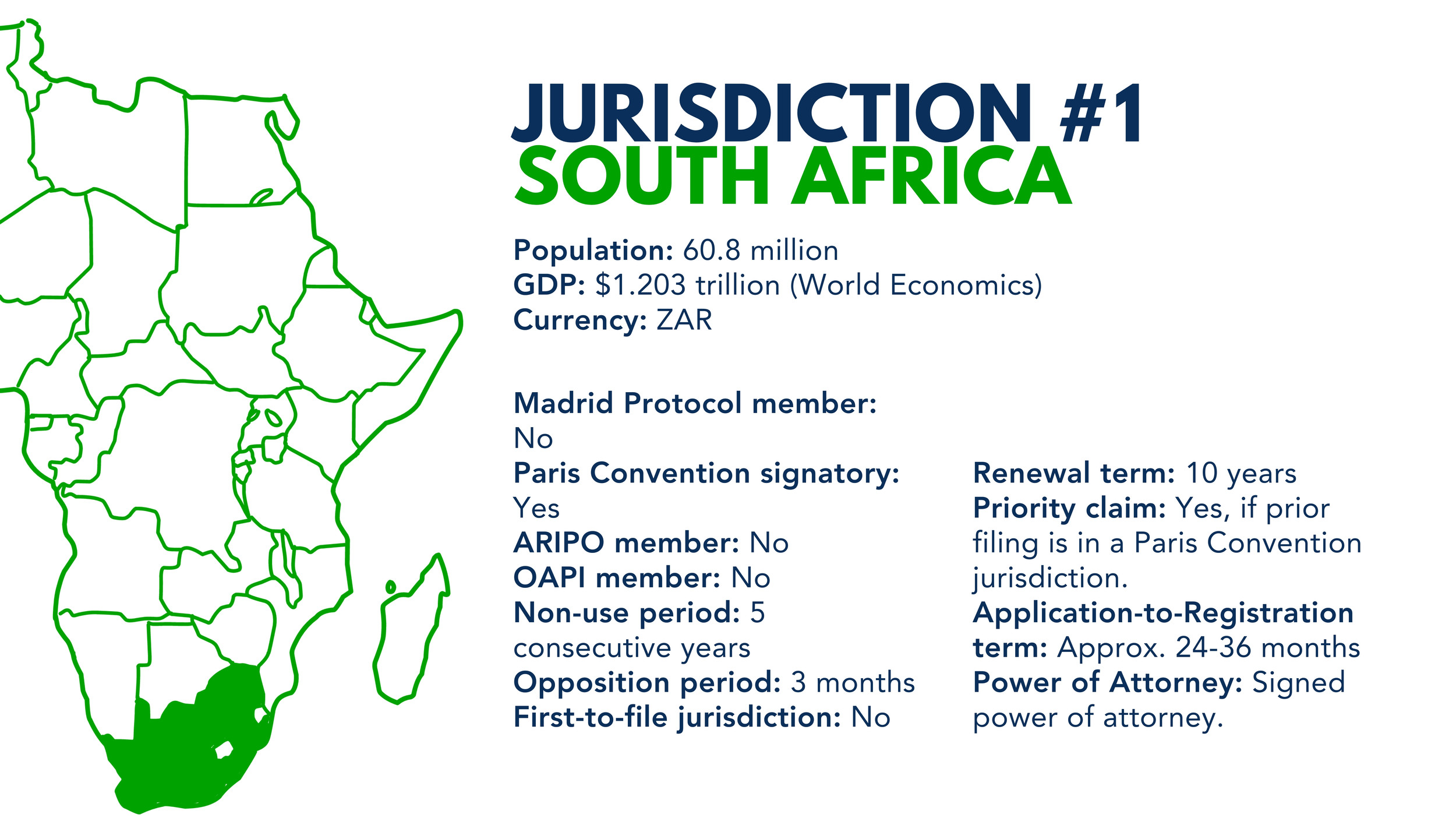 JURISDICTION #1
SOUTH AFRICA

Population: 60.8 million
GDP: $1.203 trillion (World Economics)
Currency: ZAR

Madrid Protocol member: No
Paris Convention signatory: Yes
ARIPO member: No
OAPI member: No
Non-use period: 5 consecutive years
Opposition period: 3 months
First-to-file jurisdiction: No

Renewal term: 10 years
Priority claim: Yes, if prior filing is in a Paris Convention jurisdiction.
Application-to-Registration term: Approx. 24-36 months
Power of Attorney: Signed power of attorney.